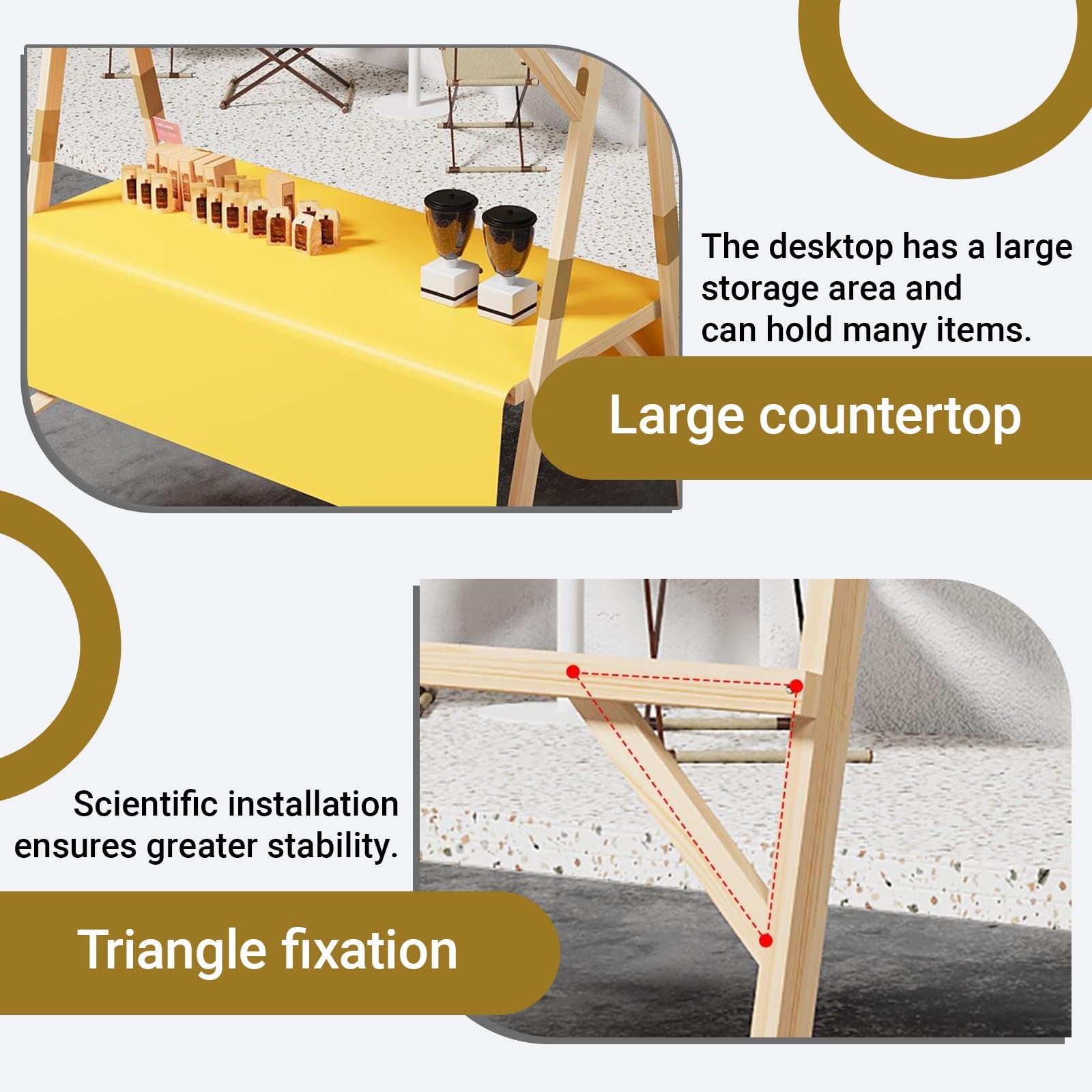 The desktop has a large storage area and can hold many items.

Large countertop

Scientific installation ensures greater stability.

Triangle fixation